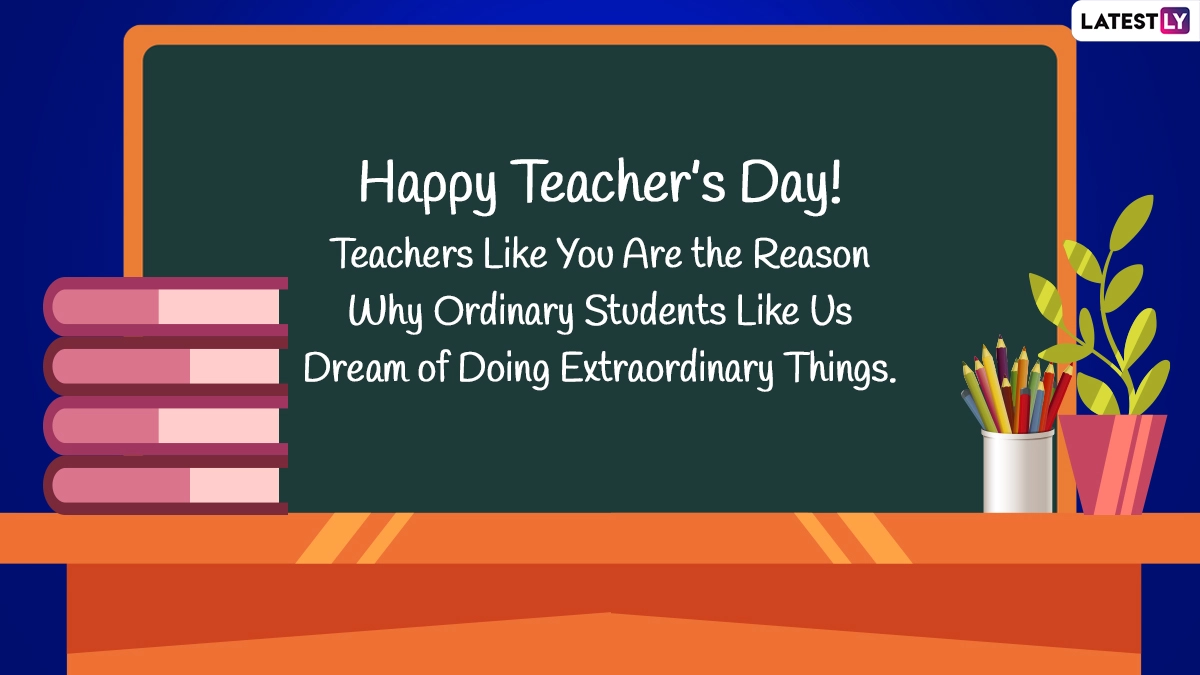 LATESTLY

Happy Teacher's Day!

Teachers Like You Are the Reason Why Ordinary Students Like Us Dream of Doing Extraordinary Things.